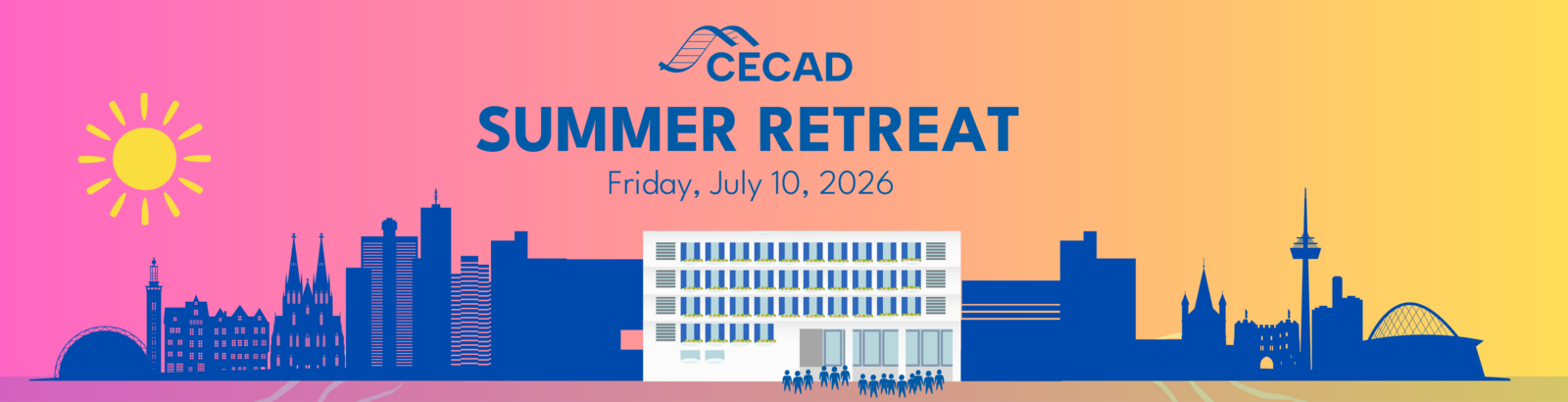 CECAD

SUMMER RETREAT

Friday, July 10, 2026